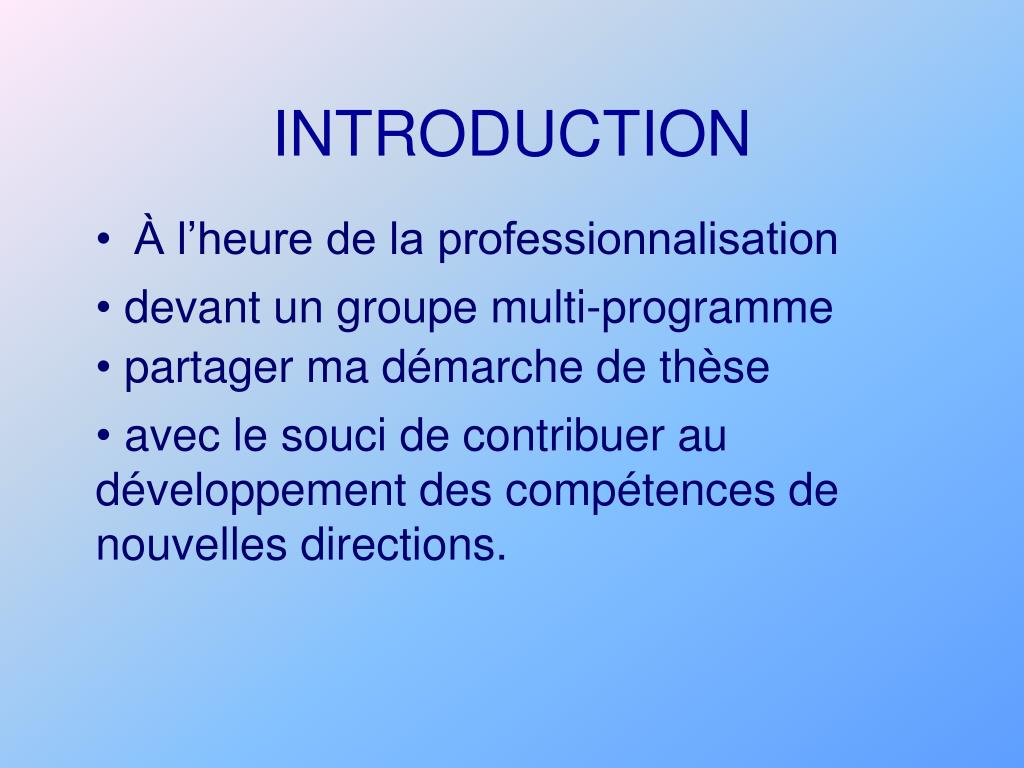 INTRODUCTION

• À l’heure de la professionnalisation

• devant un groupe multi-programme

• partager ma démarche de thèse

• avec le souci de contribuer au développement des compétences de nouvelles directions.